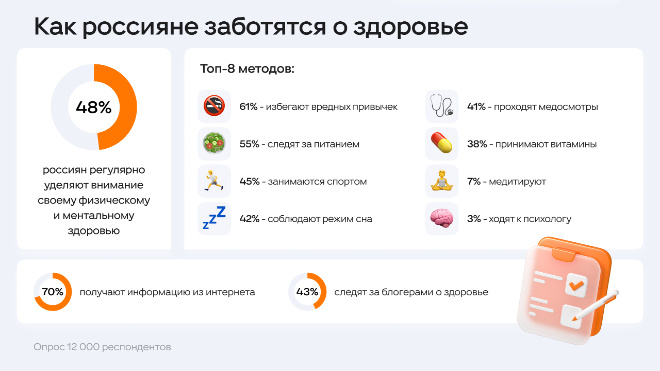 Как россияне заботятся о здоровье

48%

россиян регулярно уделяют внимание своему физическому и ментальному здоровью

Топ-8 методов:

61% - избегают вредных привычек

55% - следят за питанием

45% - занимаются спортом

42% - соблюдают режим сна

41% - проходят медосмотры

38% - принимают витамины

7% - медитируют

3% - ходят к психологу

70% получают информацию из интернета

43% следят за блогерами о здоровье

Опрос 12 000 респондентов